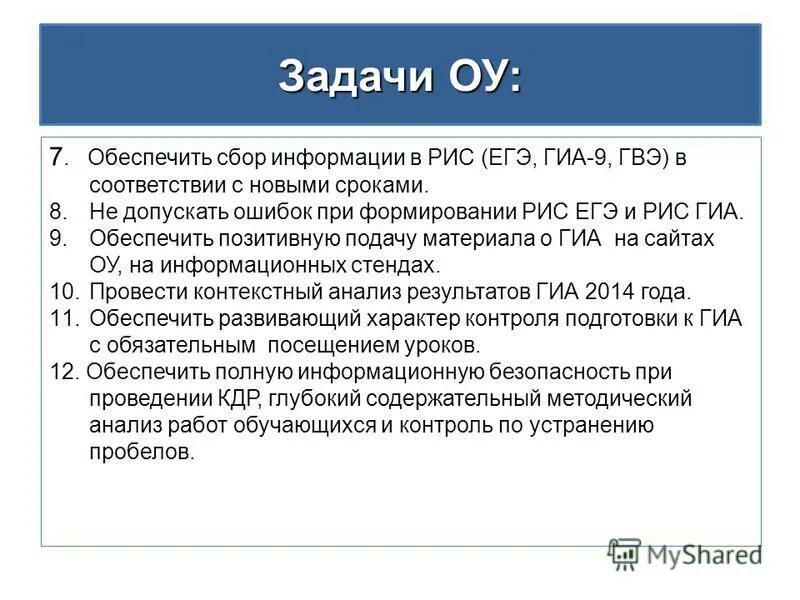 Задачи ОУ:

7. Обеспечить сбор информации в РИС (ЕГЭ, ГИА-9, ГВЭ) в соответствии с новыми сроками.
8. Не допускать ошибок при формировании РИС ЕГЭ и РИС ГИА.
9. Обеспечить позитивную подачу материала о ГИА на сайтах ОУ, на информационных стендах.
10. Провести контекстный анализ результатов ГИА 2014 года.
11. Обеспечить развивающий характер контроля подготовки к ГИА с обязательным посещением уроков.
12. Обеспечить полную информационную безопасность при проведении КДР, глубокий содержательный методический анализ работ обучающихся и контроль по устранению пробелов.

MyShared